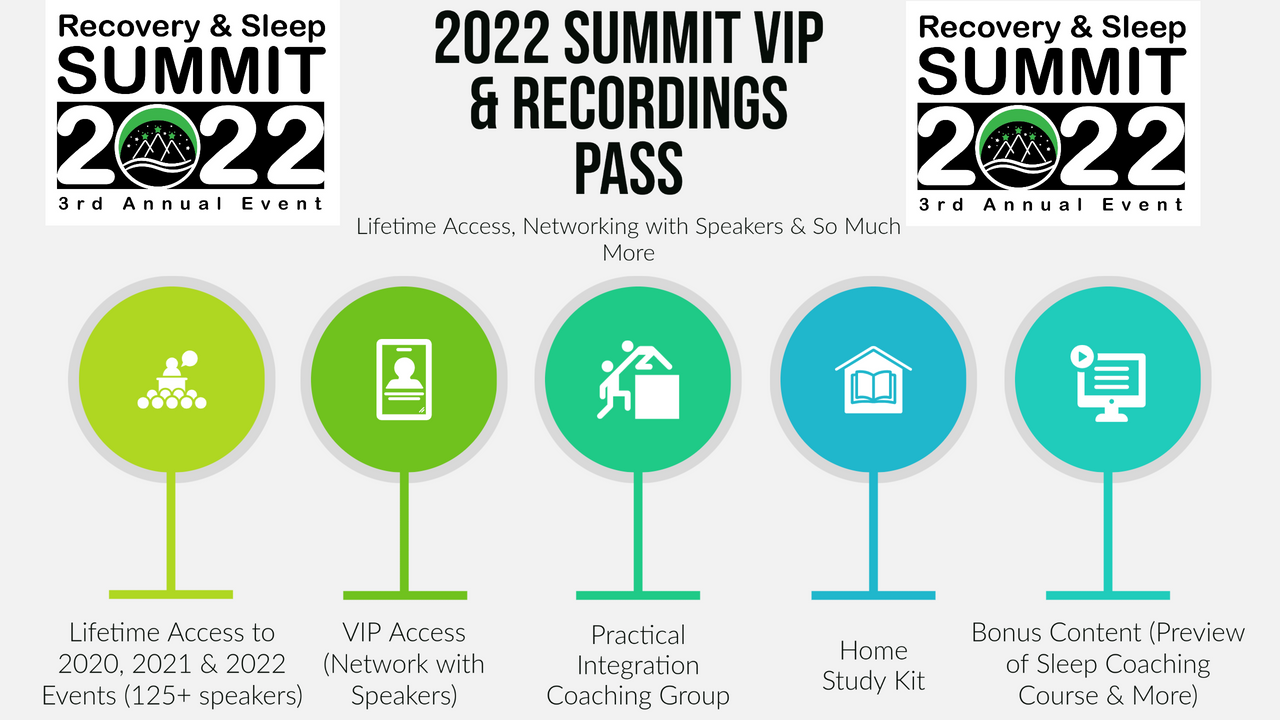 Recovery & Sleep SUMMIT 2022 3rd Annual Event

2022 SUMMIT VIP & RECORDINGS PASS

Recovery & Sleep SUMMIT 2022 3rd Annual Event

Lifetime Access, Networking with Speakers & So Much More

Lifetime Access to 2020, 2021 & 2022 Events (125+ speakers)

VIP Access (Network with Speakers)

Practical Integration Coaching Group

Home Study Kit

Bonus Content (Preview of Sleep Coaching Course & More)